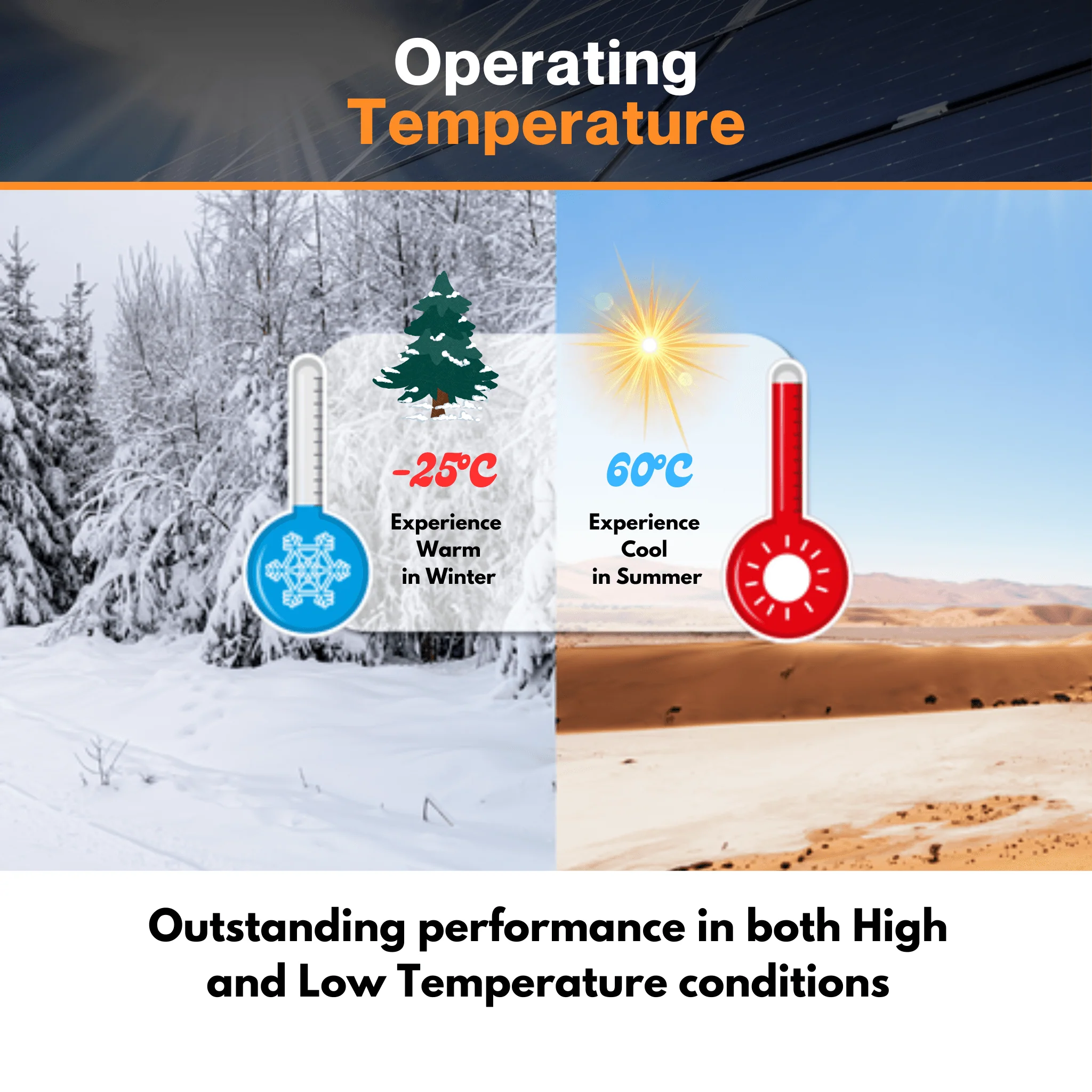 Operating
Temperature

-25°C

Experience
Warm
in Winter

60°C

Experience
Cool
in Summer

Outstanding performance in both High and Low Temperature conditions